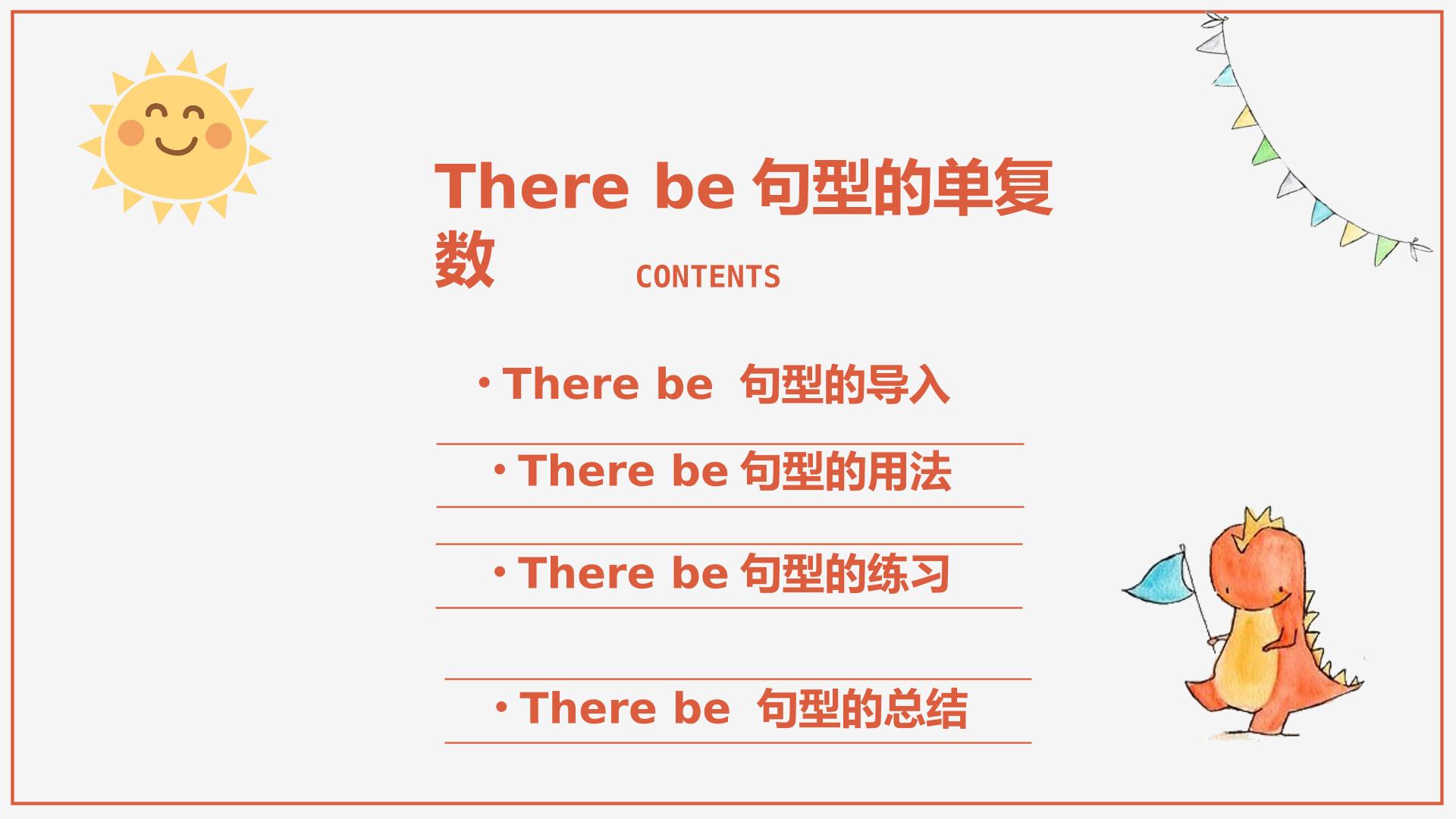 There be 句型的单复数

CONTENTS

• There be 句型的导入

• There be 句型的用法

• There be 句型的练习

• There be 句型的总结